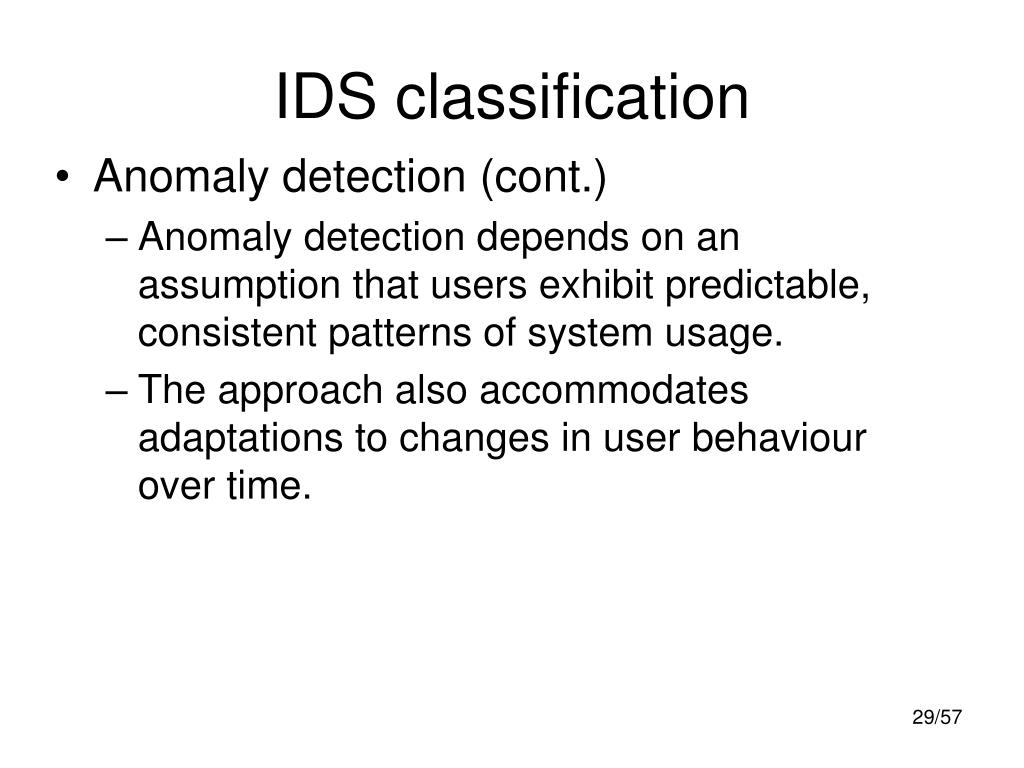 IDS classification

• Anomaly detection (cont.)
  – Anomaly detection depends on an assumption that users exhibit predictable, consistent patterns of system usage.
  – The approach also accommodates adaptations to changes in user behaviour over time.

29/57